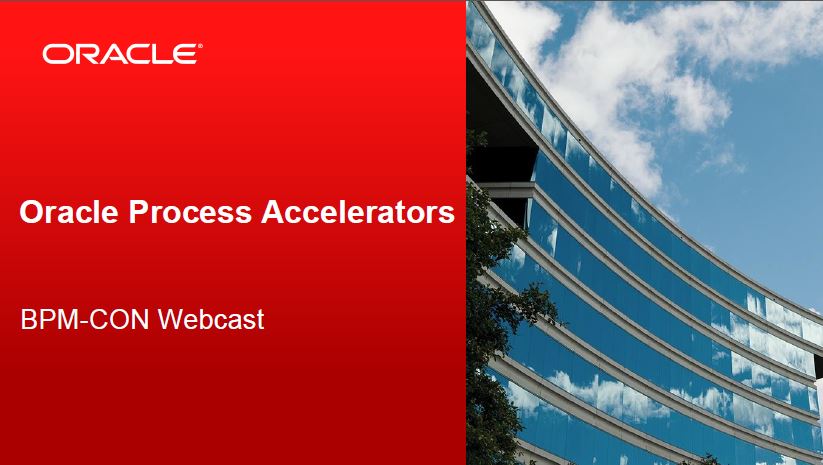 ORACLE®

Oracle Process Accelerators

BPM-CON Webcast